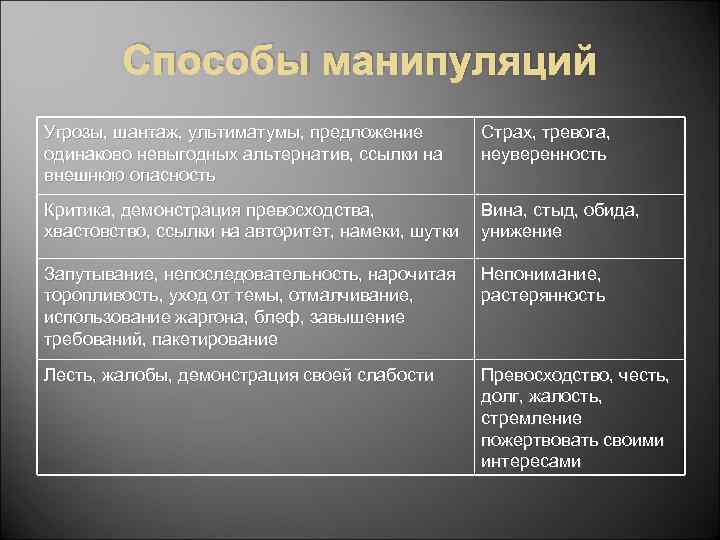 Способы манипуляций

| Угрозы, шантаж, ультиматумы, предложение одинаково невыгодных альтернатив, ссылки на внешнюю опасность | Страх, тревога, неуверенность |
|---|---|
| Критика, демонстрация превосходства, хвастовство, ссылки на авторитет, намеки, шутки | Вина, стыд, обида, унижение |
| Запутывание, непоследовательность, нарочитая торопливость, уход от темы, отмалчивание, использование жаргона, блеф, завышение требований, пакетирование | Непонимание, растерянность |
| Лесть, жалобы, демонстрация своей слабости | Превосходство, честь, долг, жалость, стремление пожертвовать своими интересами |